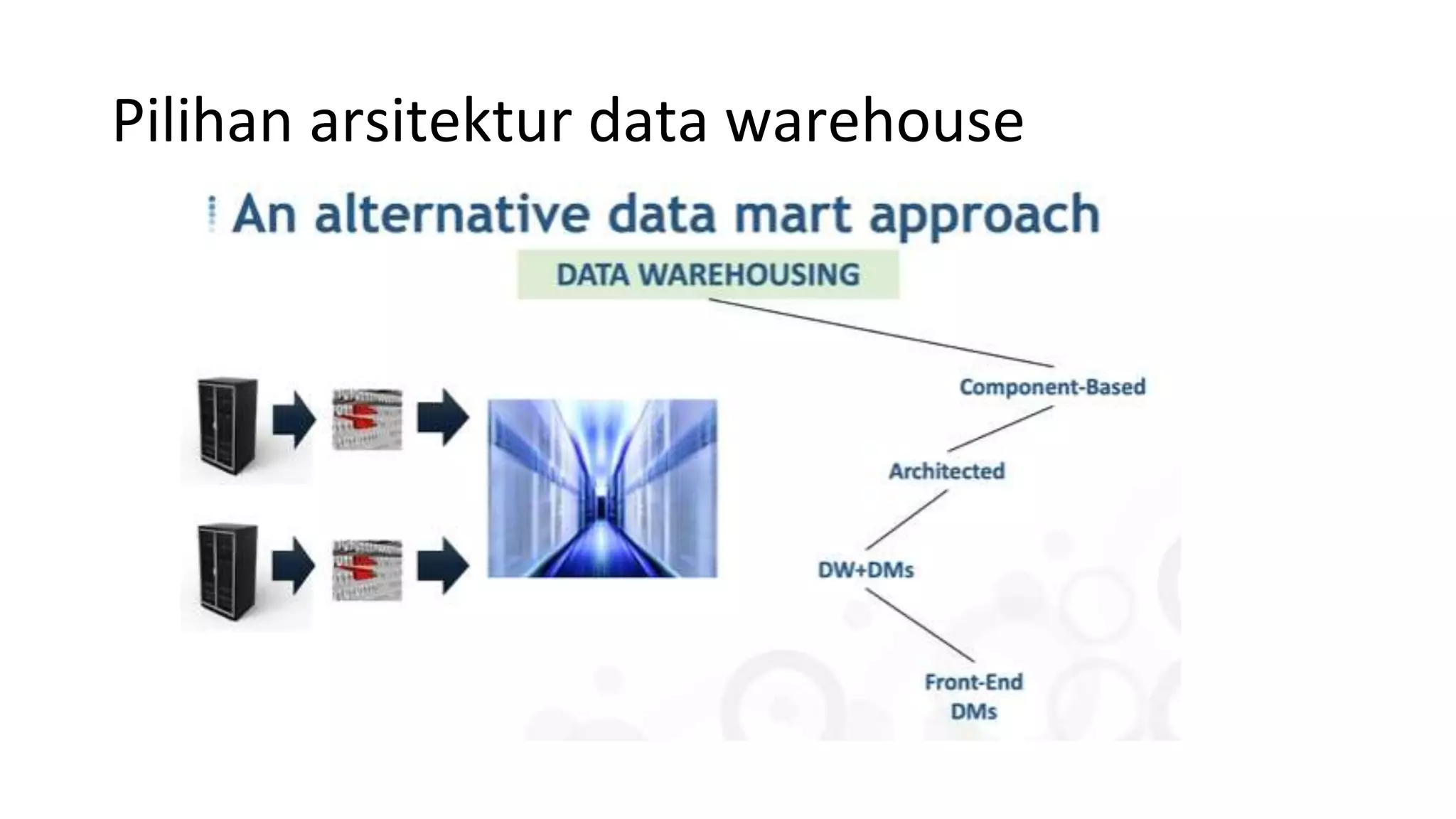 Pilihan arsitektur data warehouse

An alternative data mart approach

DATA WAREHOUSING

Component-Based

Architected

DW+DMs

Front-End DMs